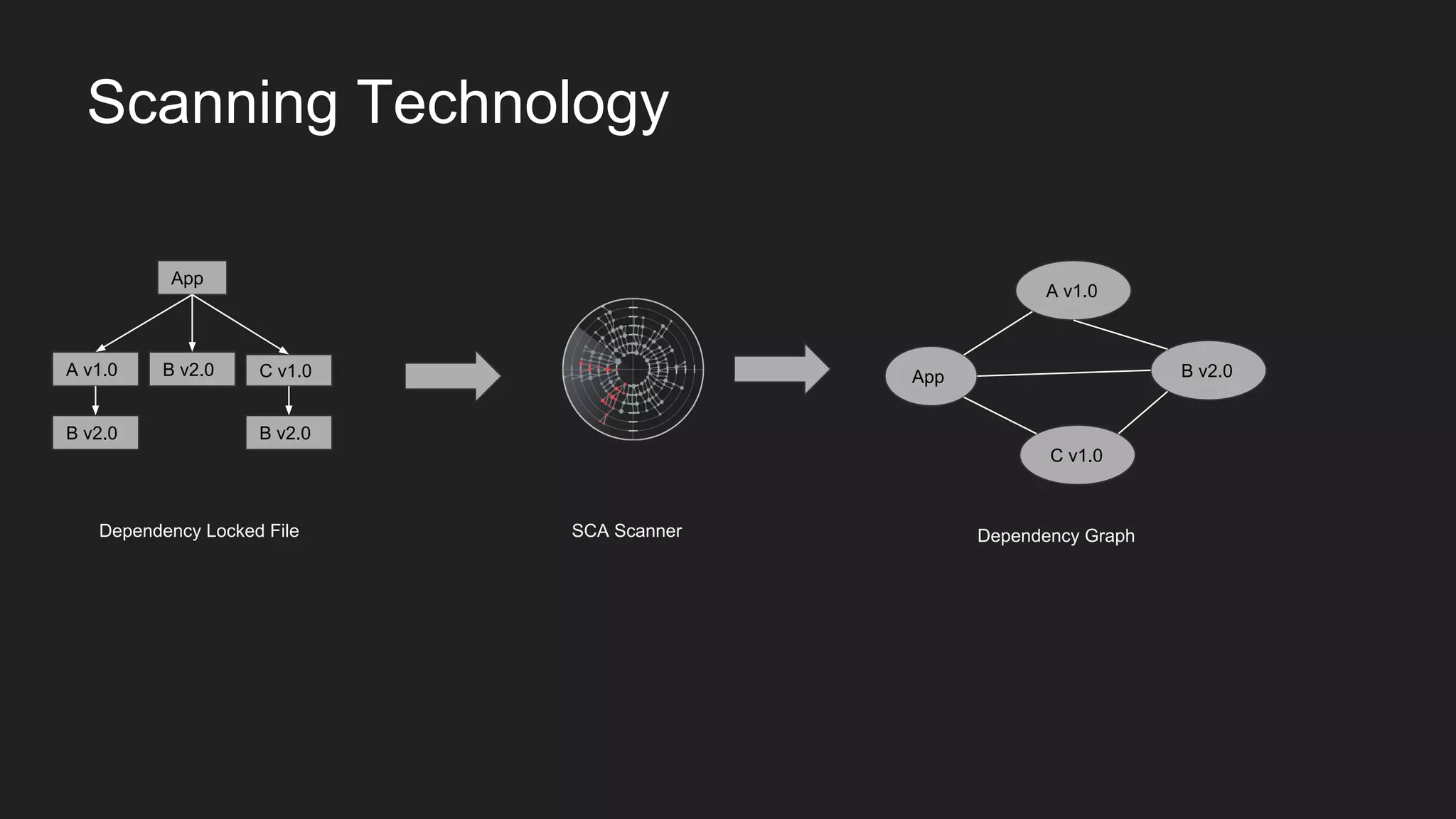 Scanning Technology

App

A v1.0

B v2.0

C v1.0

B v2.0

B v2.0

Dependency Locked File

SCA Scanner

A v1.0

App

B v2.0

C v1.0

Dependency Graph